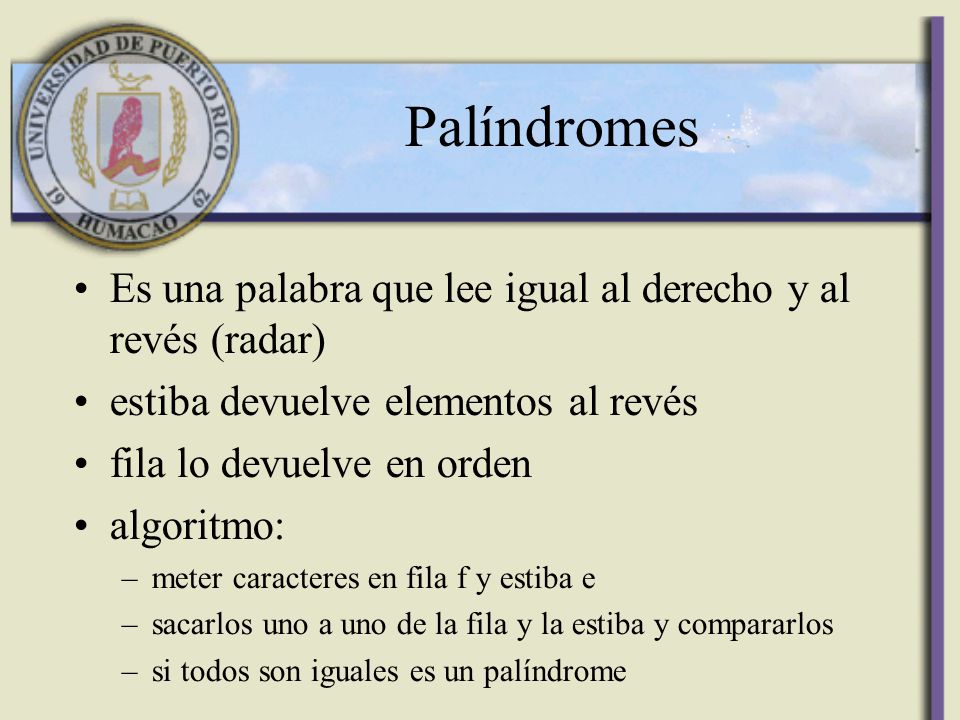 UNIVERSIDAD DE PUERTO RICO
19 62
HUMACAO

Palíndromes

• Es una palabra que lee igual al derecho y al revés (radar)
• estiba devuelve elementos al revés
• fila lo devuelve en orden
• algoritmo:
– meter caracteres en fila f y estiba e
– sacarlos uno a uno de la fila y la estiba y compararlos
– si todos son iguales es un palíndrome